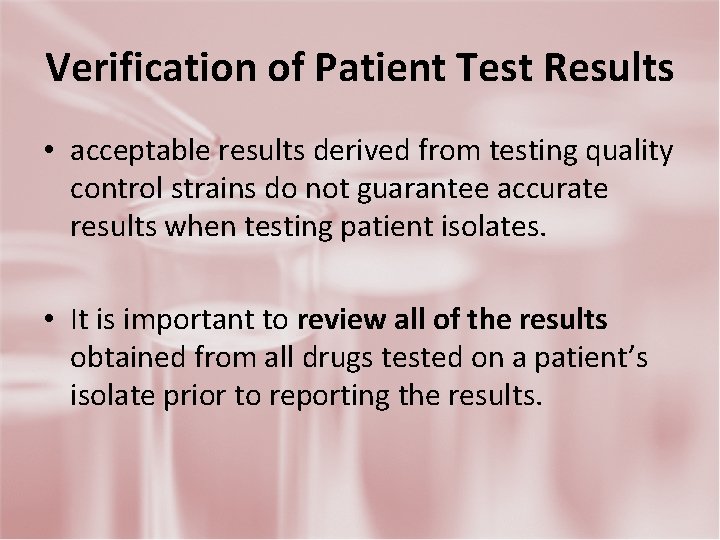 Verification of Patient Test Results

• acceptable results derived from testing quality control strains do not guarantee accurate results when testing patient isolates.

• It is important to review all of the results obtained from all drugs tested on a patient's isolate prior to reporting the results.